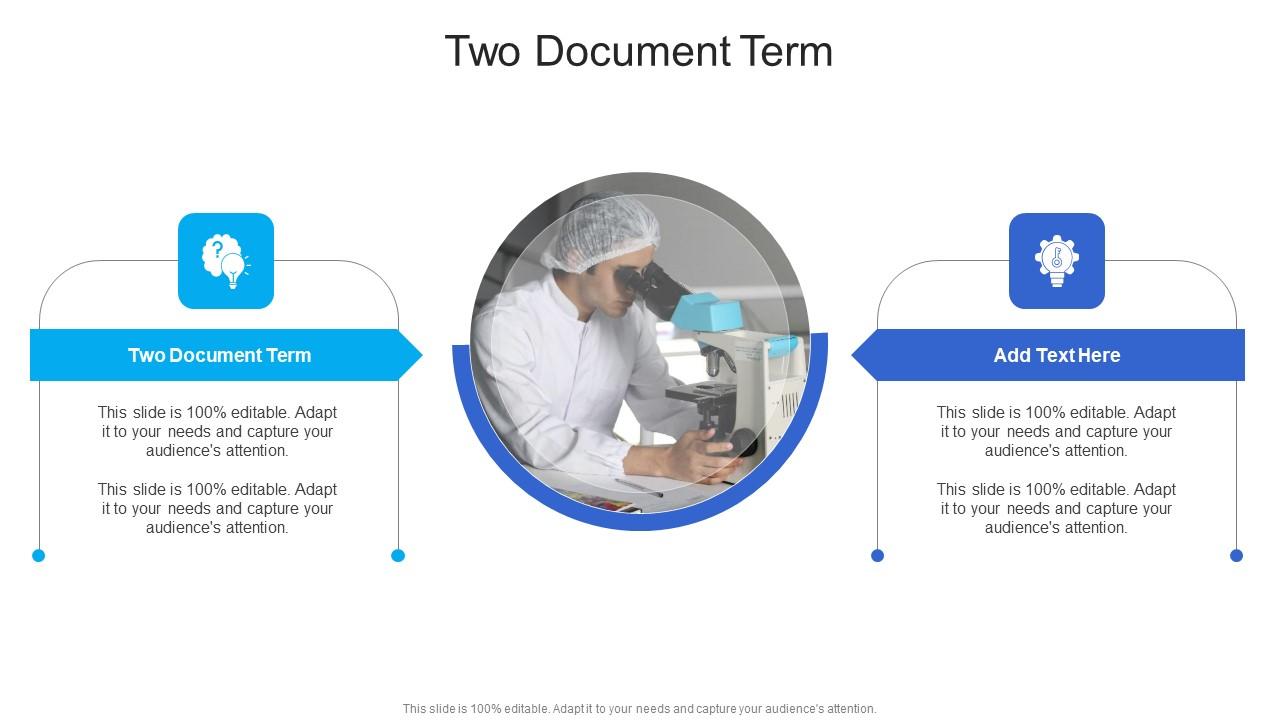 Two Document Term

Two Document Term

This slide is 100% editable. Adapt it to your needs and capture your audience's attention.

This slide is 100% editable. Adapt it to your needs and capture your audience's attention.

Add Text Here

This slide is 100% editable. Adapt it to your needs and capture your audience's attention.

This slide is 100% editable. Adapt it to your needs and capture your audience's attention.

This slide is 100% editable. Adapt it to your needs and capture your audience's attention.